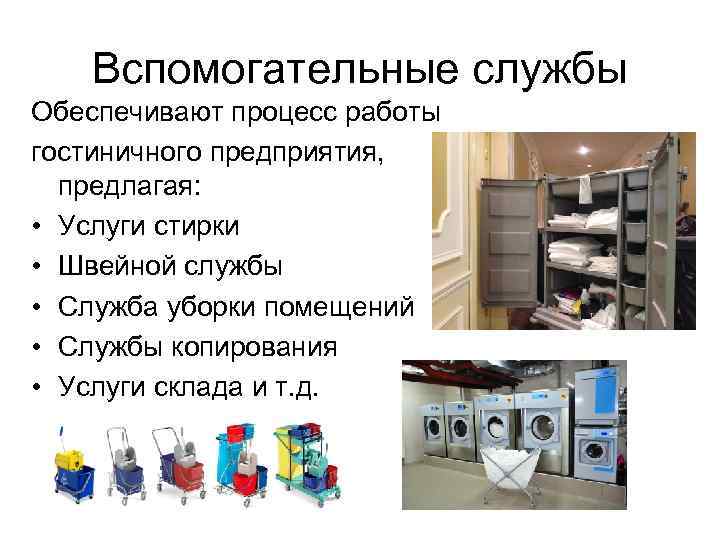 Вспомогательные службы

Обеспечивают процесс работы гостиничного предприятия, предлагая:

• Услуги стирки
• Швейной службы
• Служба уборки помещений
• Службы копирования
• Услуги склада и т.д.